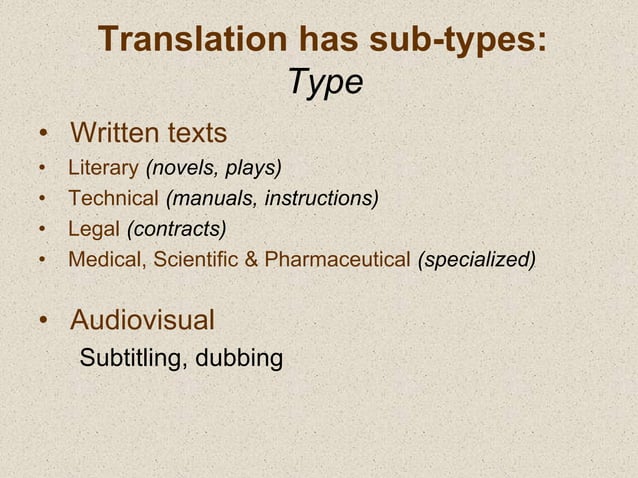 Translation has sub-types:
Type

• Written texts
• Literary (novels, plays)
• Technical (manuals, instructions)
• Legal (contracts)
• Medical, Scientific & Pharmaceutical (specialized)

• Audiovisual
Subtitling, dubbing